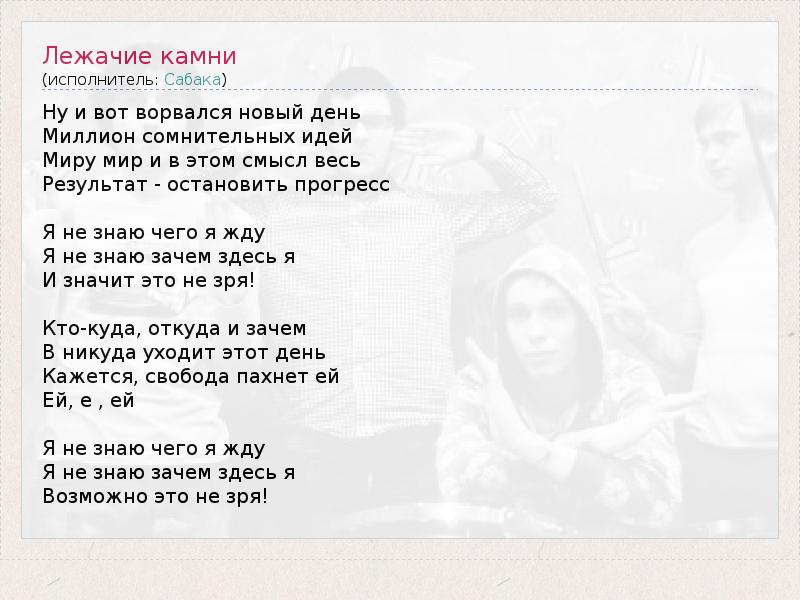 Лежачие камни
(исполнитель: Сабака)

Ну и вот ворвался новый день
Миллион сомнительных идей
Миру мир и в этом смысл весь
Результат - остановить прогресс

Я не знаю чего я жду
Я не знаю зачем здесь я
И значит это не зря!

Кто-куда, откуда и зачем
В никуда уходит этот день
Кажется, свобода пахнет ей
Ей, е , ей

Я не знаю чего я жду
Я не знаю зачем здесь я
Возможно это не зря!